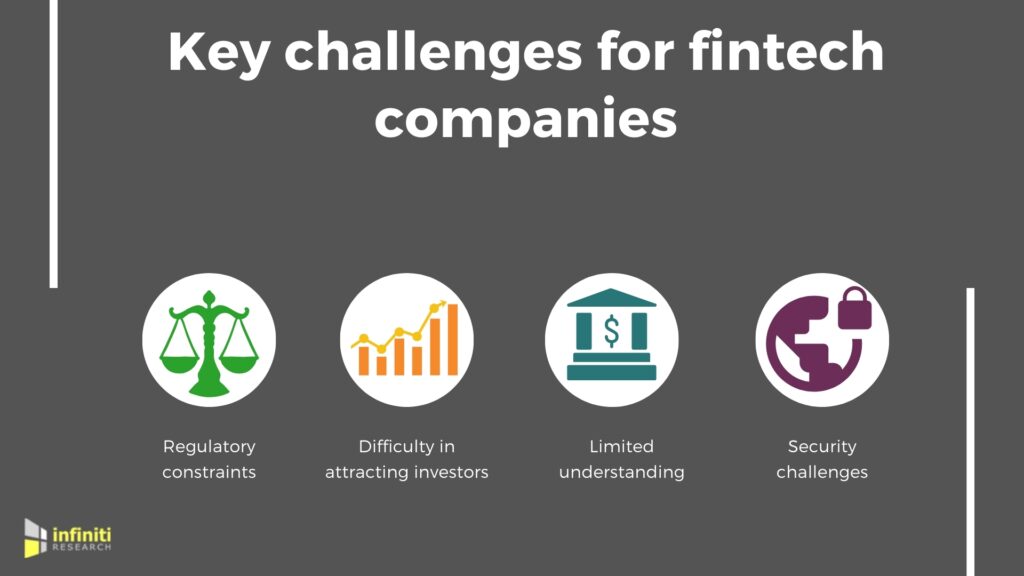 Key challenges for fintech companies

$

Regulatory constraints

Difficulty in attracting investors

Limited understanding

Security challenges

infiniti RESEARCH